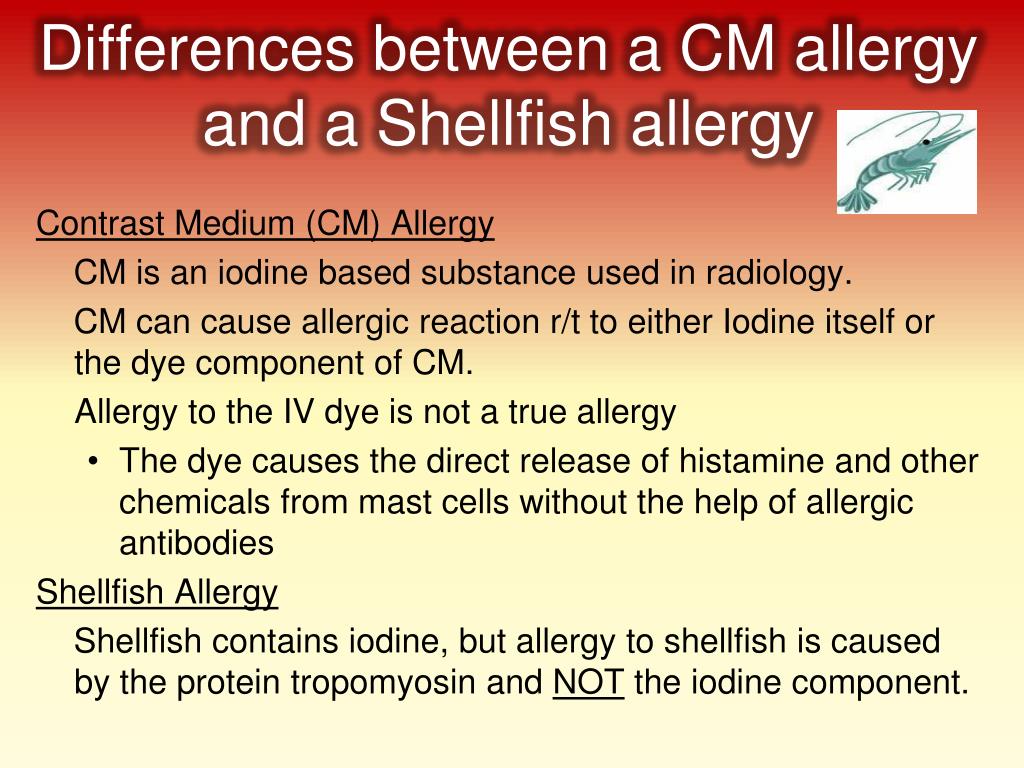 Differences between a CM allergy and a Shellfish allergy

Contrast Medium (CM) Allergy

CM is an iodine based substance used in radiology.

CM can cause allergic reaction r/t to either Iodine itself or the dye component of CM.

Allergy to the IV dye is not a true allergy

• The dye causes the direct release of histamine and other chemicals from mast cells without the help of allergic antibodies

Shellfish Allergy

Shellfish contains iodine, but allergy to shellfish is caused by the protein tropomyosin and NOT the iodine component.